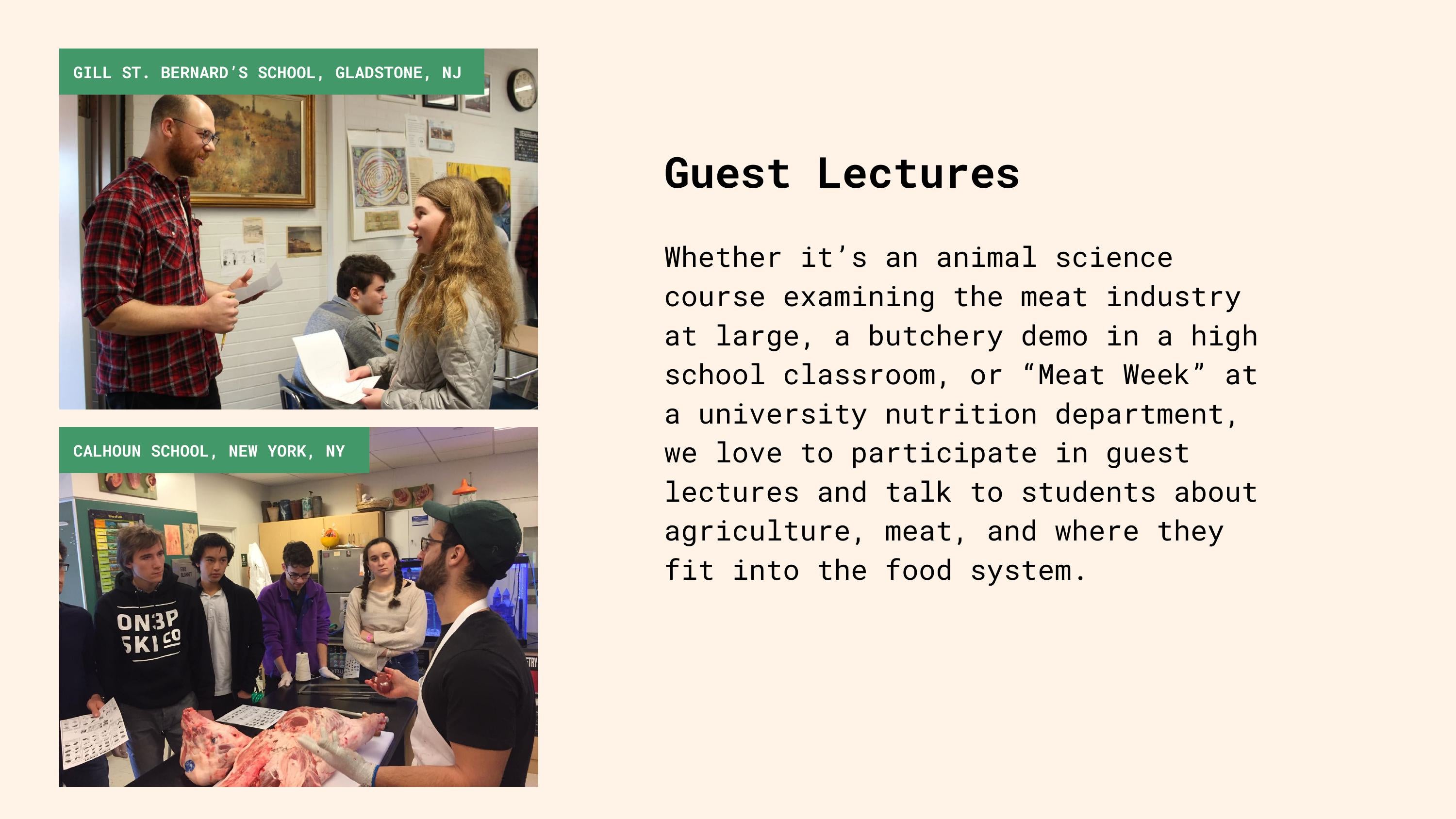 GILL ST. BERNARD'S SCHOOL, GLADSTONE, NJ

CALHOUN SCHOOL, NEW YORK, NY

ON3P SKI CO

Guest Lectures

Whether it's an animal science course examining the meat industry at large, a butchery demo in a high school classroom, or "Meat Week" at a university nutrition department, we love to participate in guest lectures and talk to students about agriculture, meat, and where they fit into the food system.